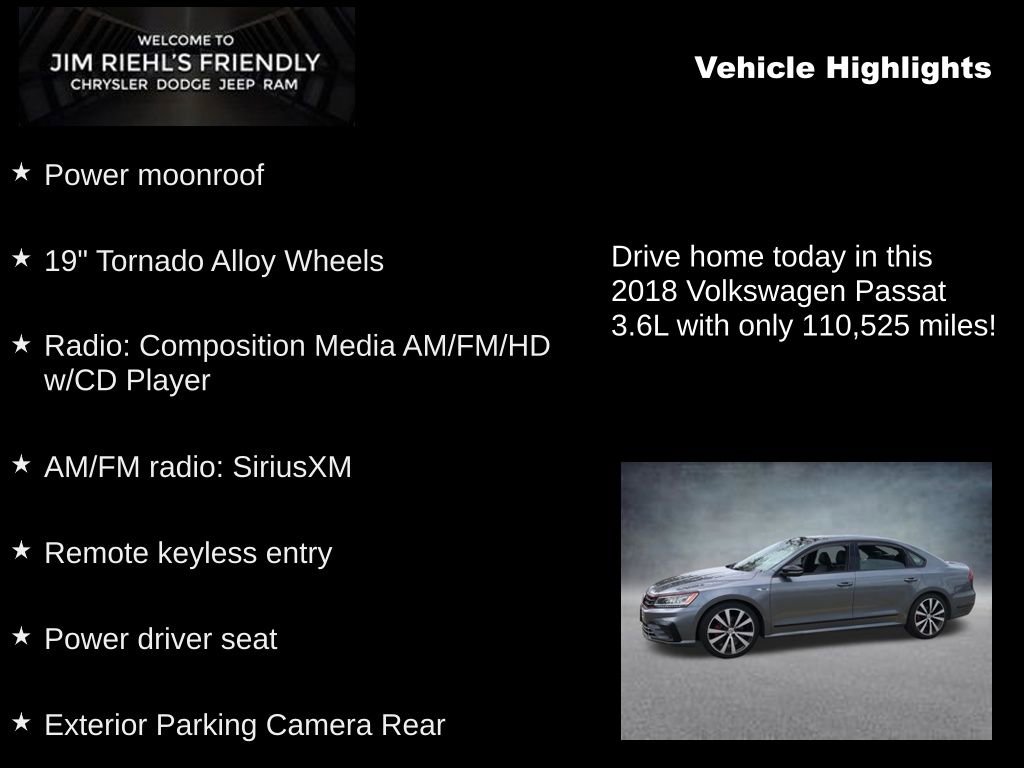 WELCOME TO
JIM RIEHL'S FRIENDLY
CHRYSLER DODGE JEEP RAM

Vehicle Highlights

★ Power moonroof

★ 19" Tornado Alloy Wheels

★ Radio: Composition Media AM/FM/HD w/CD Player

★ AM/FM radio: SiriusXM

★ Remote keyless entry

★ Power driver seat

★ Exterior Parking Camera Rear

Drive home today in this 2018 Volkswagen Passat 3.6L with only 110,525 miles!